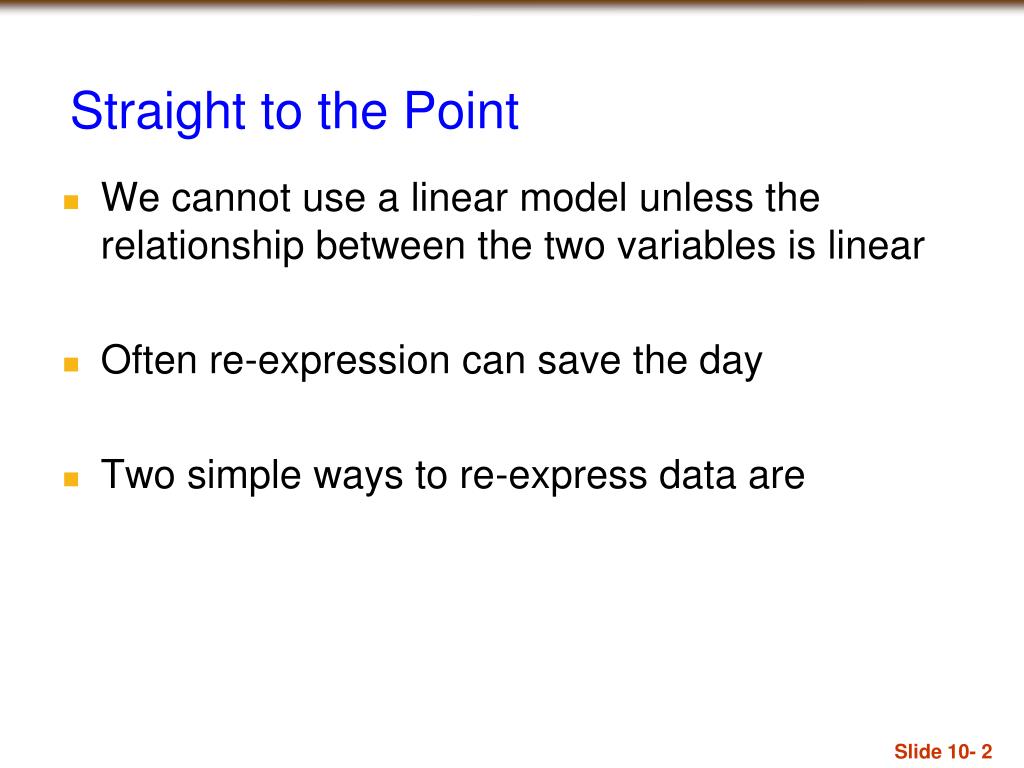 Straight to the Point

We cannot use a linear model unless the relationship between the two variables is linear

Often re-expression can save the day

Two simple ways to re-express data are

Slide 10- 2